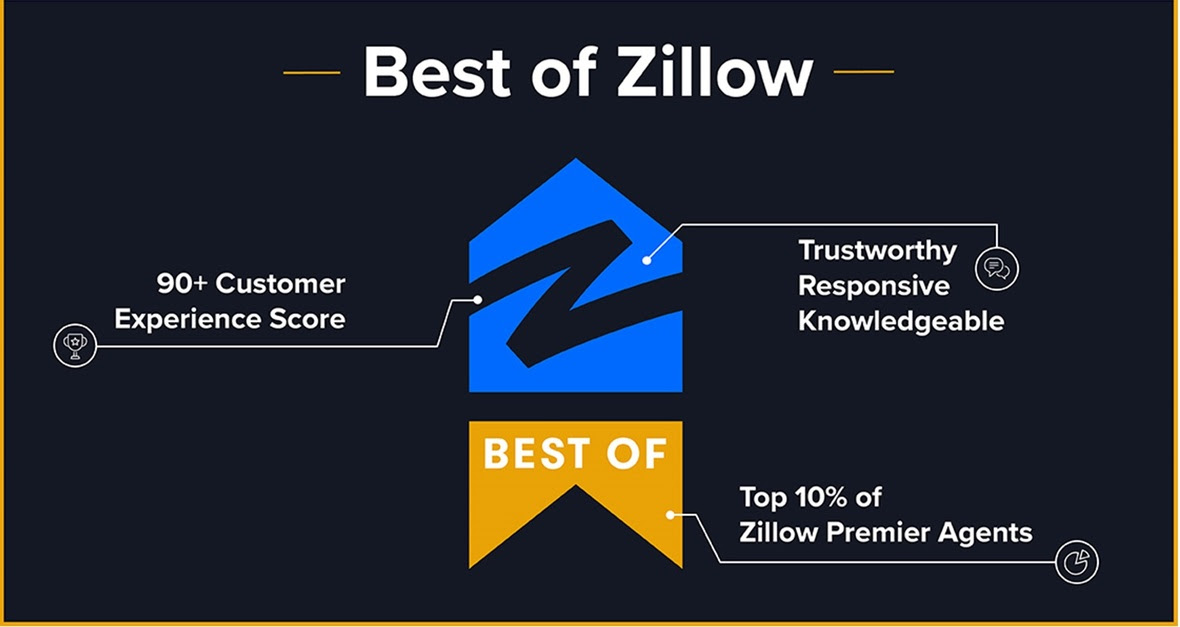 Best of Zillow

90+ Customer Experience Score

Trustworthy
Responsive
Knowledgeable

BEST OF

Top 10% of Zillow Premier Agents